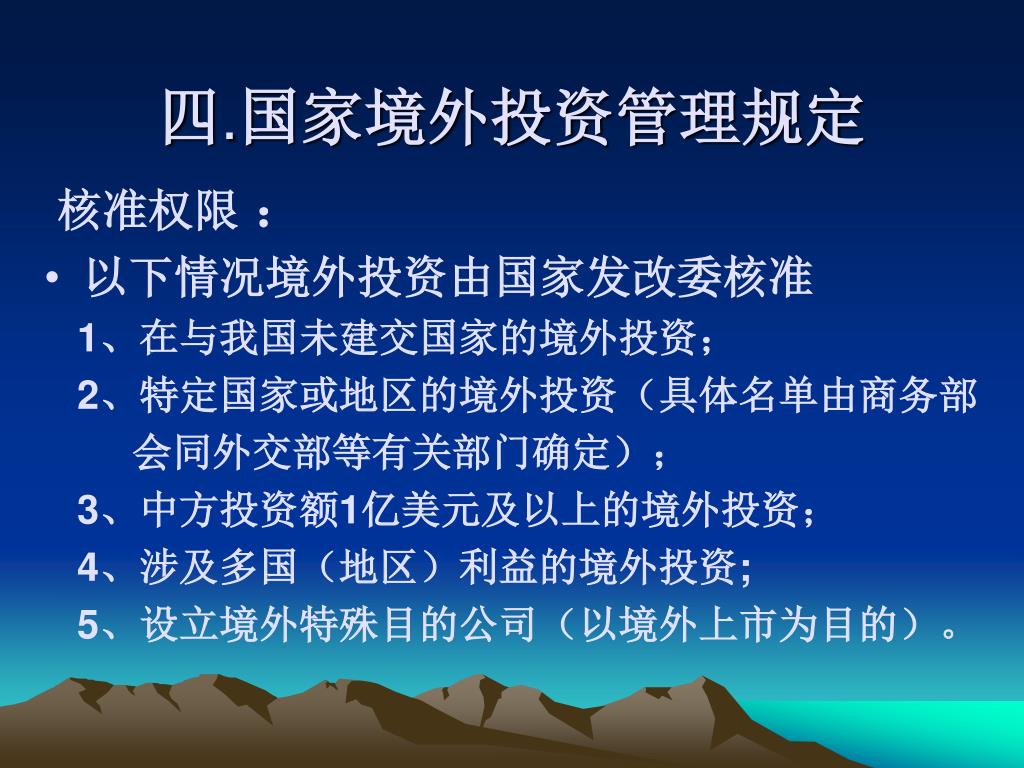 四.国家境外投资管理规定

核准权限 ：

• 以下情况境外投资由国家发改委核准

1、在与我国未建交国家的境外投资；

2、特定国家或地区的境外投资（具体名单由商务部会同外交部等有关部门确定）；

3、中方投资额1亿美元及以上的境外投资；

4、涉及多国（地区）利益的境外投资;

5、设立境外特殊目的公司（以境外上市为目的）。